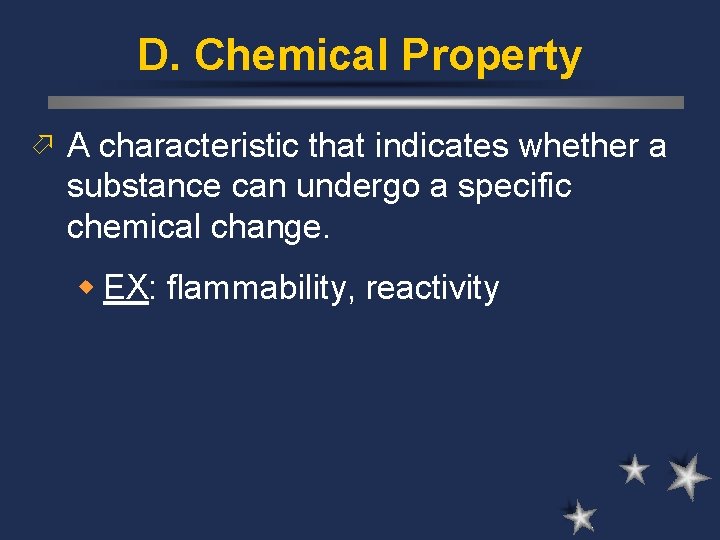 D. Chemical Property

A characteristic that indicates whether a substance can undergo a specific chemical change.

EX: flammability, reactivity